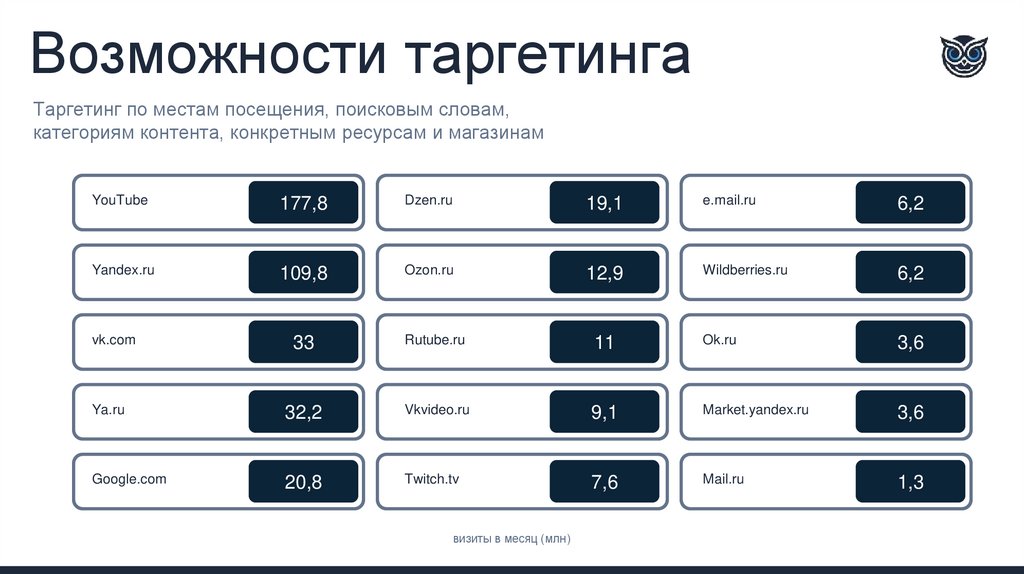 Возможности таргетинга

Таргетинг по местам посещения, поисковым словам, категориям контента, конкретным ресурсам и магазинам

YouTube 177,8

Yandex.ru 109,8

vk.com 33

Ya.ru 32,2

Google.com 20,8

Dzen.ru 19,1

Ozon.ru 12,9

Rutube.ru 11

Vkvideo.ru 9,1

Twitch.tv 7,6

e.mail.ru 6,2

Wildberries.ru 6,2

Ok.ru 3,6

Market.yandex.ru 3,6

Mail.ru 1,3

визиты в месяц (млн)